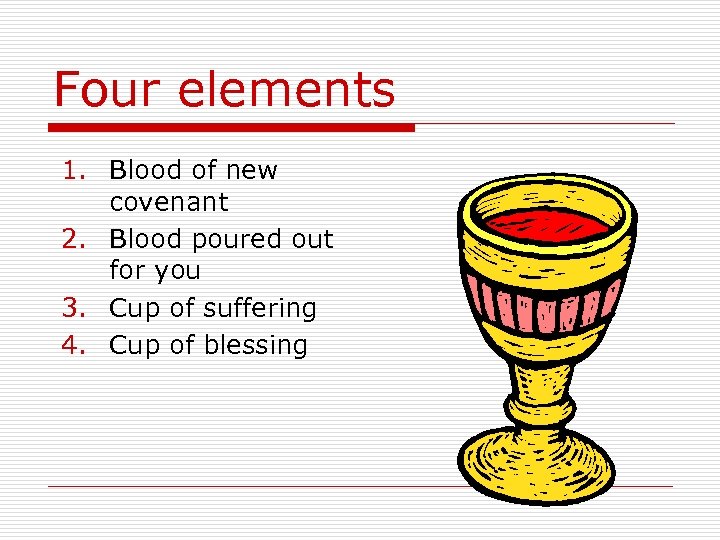 Four elements

1. Blood of new covenant
2. Blood poured out for you
3. Cup of suffering
4. Cup of blessing